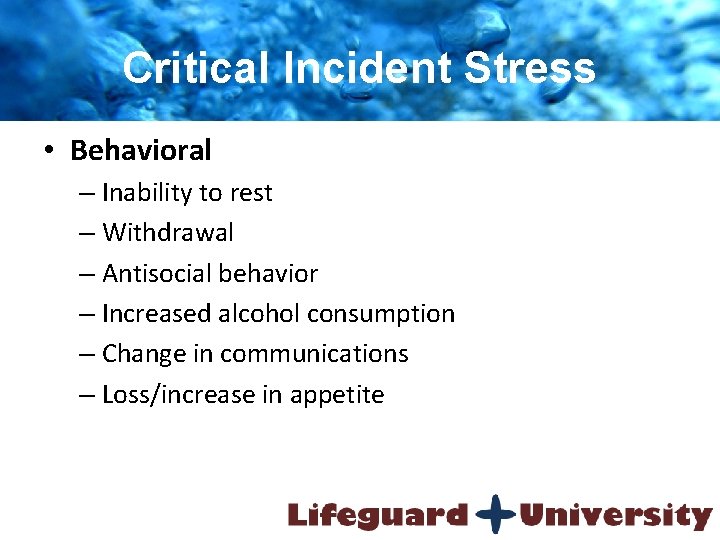 Critical Incident Stress

• Behavioral
– Inability to rest
– Withdrawal
– Antisocial behavior
– Increased alcohol consumption
– Change in communications
– Loss/increase in appetite

Lifeguard University